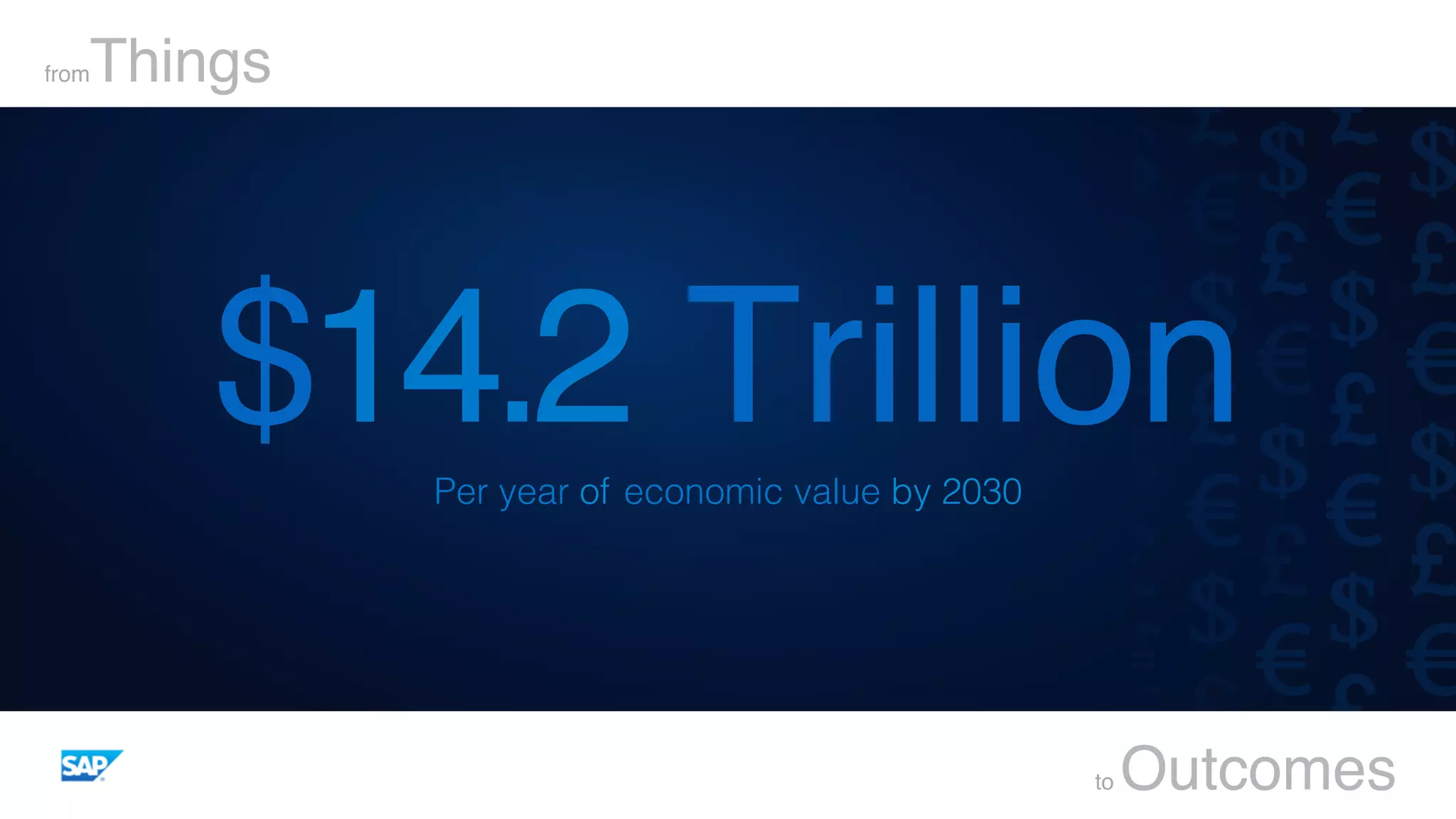 from Things

$14.2 Trillion

Per year of economic value by 2030

SAP

to Outcomes